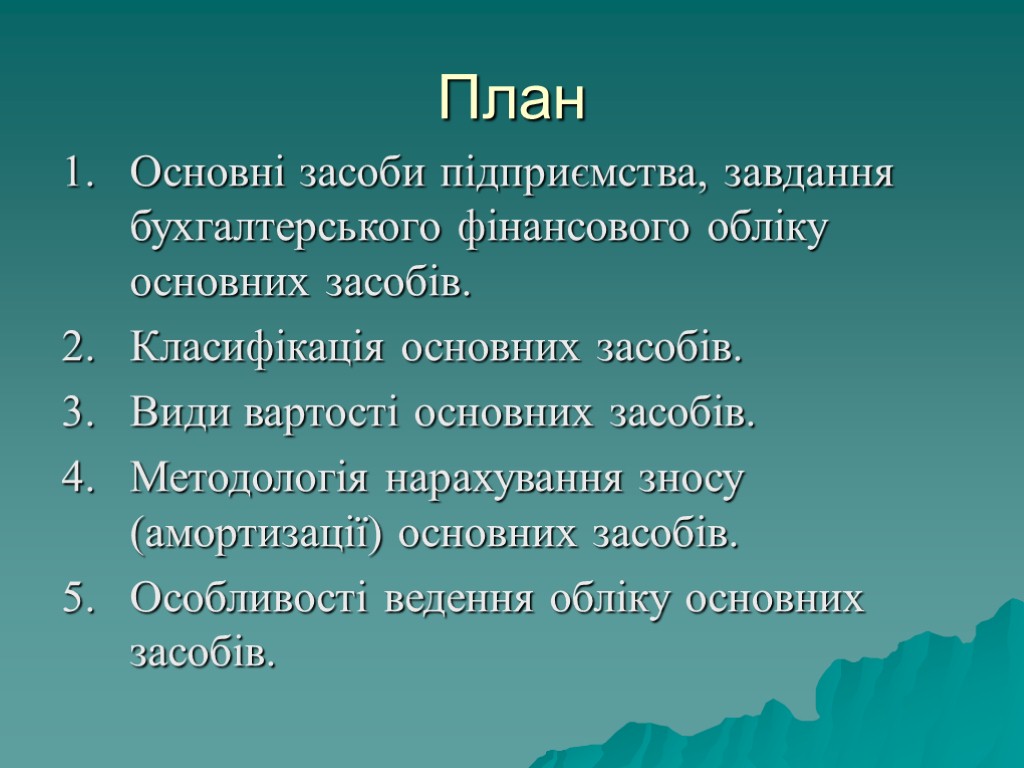 План

1. Основні засоби підприємства, завдання бухгалтерського фінансового обліку основних засобів.
2. Класифікація основних засобів.
3. Види вартості основних засобів.
4. Методологія нарахування зносу (амортизації) основних засобів.
5. Особливості ведення обліку основних засобів.